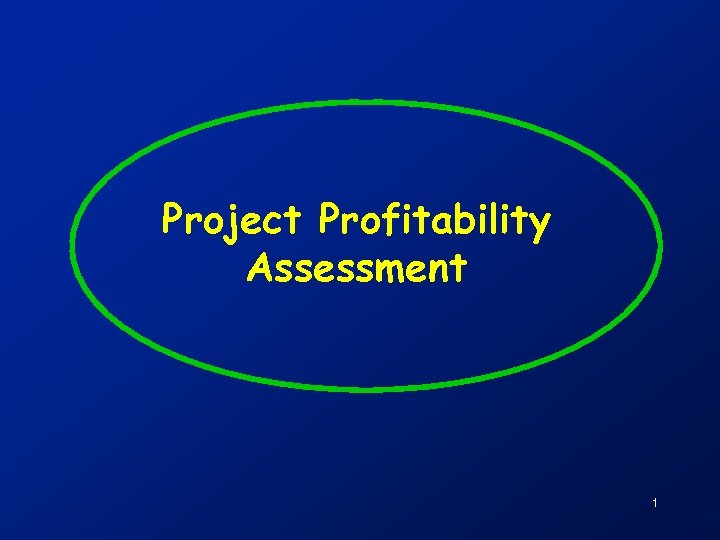 Project Profitability Assessment

1